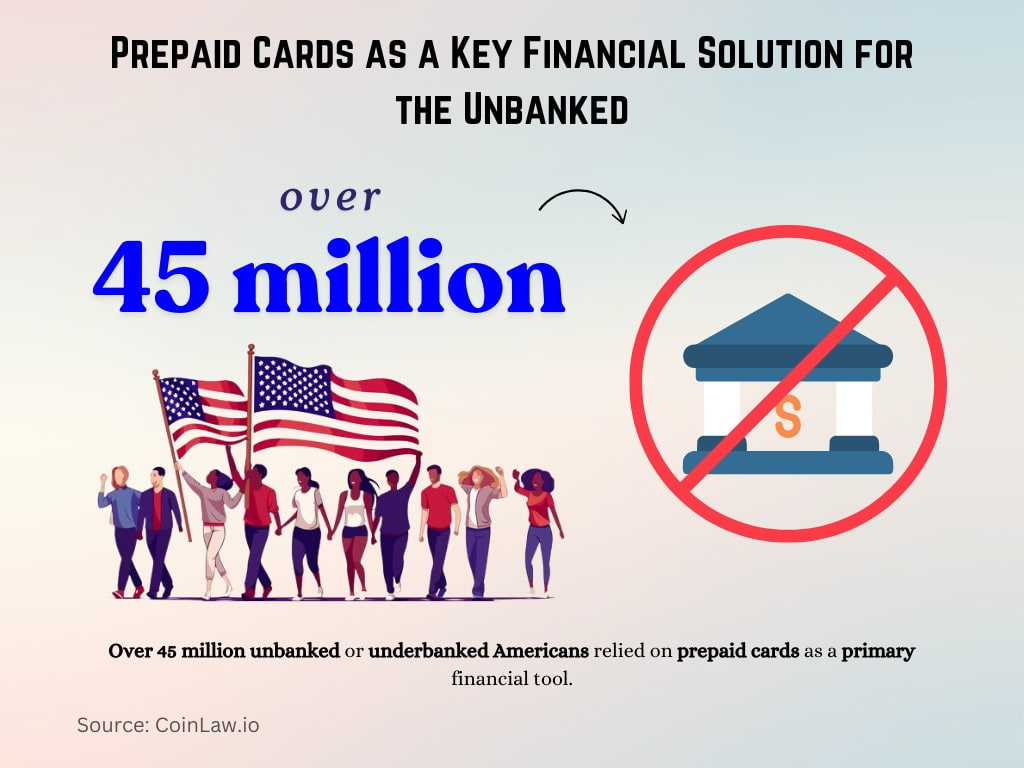 Prepaid Cards as a Key Financial Solution for the Unbanked

over
45 million

$

Over 45 million unbanked or underbanked Americans relied on prepaid cards as a primary financial tool.

Source: CoinLaw.io